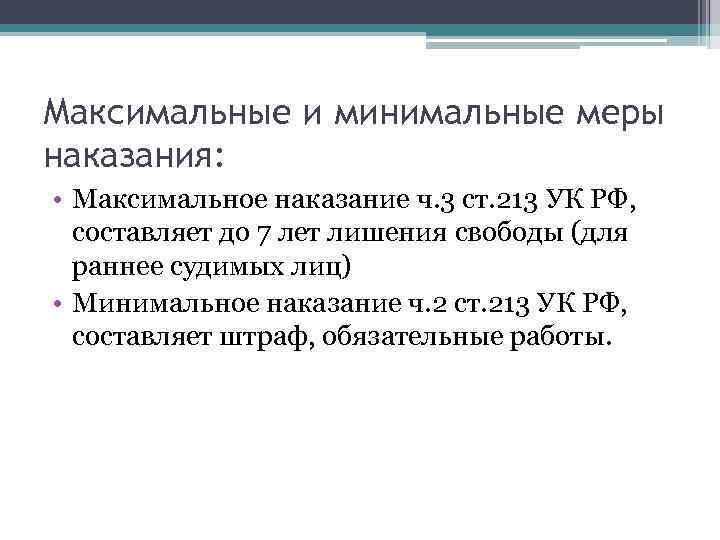 Максимальные и минимальные меры наказания:

• Максимальное наказание ч.3 ст.213 УК РФ, составляет до 7 лет лишения свободы (для раннее судимых лиц)
• Минимальное наказание ч.2 ст.213 УК РФ, составляет штраф, обязательные работы.